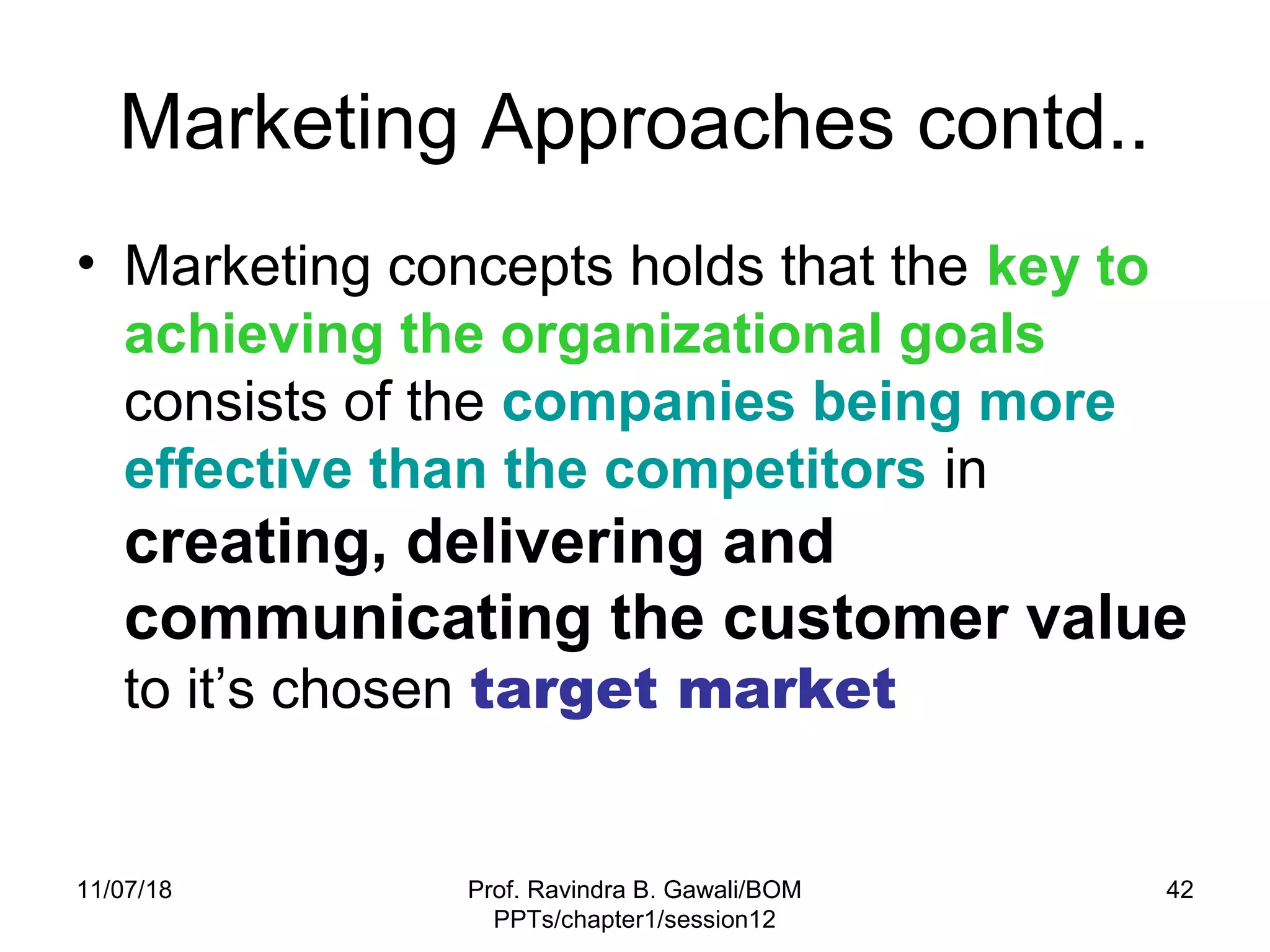 Marketing Approaches contd..

• Marketing concepts holds that the key to achieving the organizational goals consists of the companies being more effective than the competitors in creating, delivering and communicating the customer value to it's chosen target market

11/07/18

Prof. Ravindra B. Gawali/BOM PPTs/chapter1/session12

42